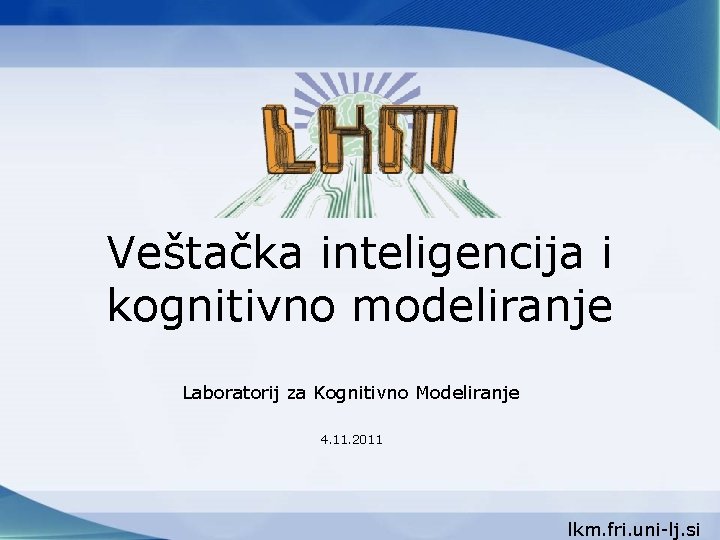 LKM

Veštačka inteligencija i kognitivno modeliranje

Laboratorij za Kognitivno Modeliranje

4.11.2011

lkm.fri.uni-lj.si